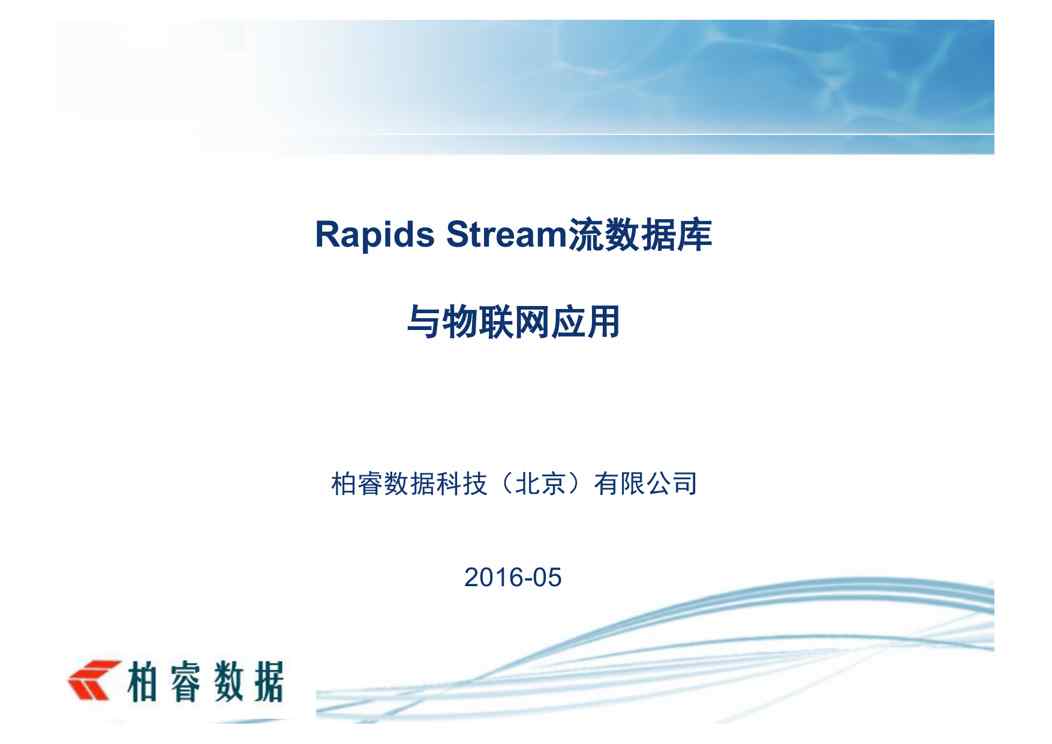 Rapids Stream流数据库

与物联网应用

柏睿数据科技（北京）有限公司

2016-05

柏睿数据